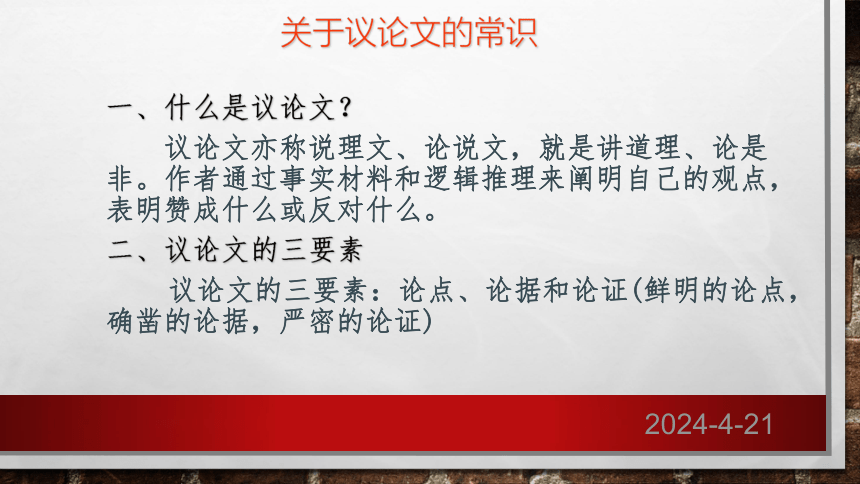 关于议论文的常识

一、什么是议论文？

议论文亦称说理文、论说文，就是讲道理、论是非。作者通过事实材料和逻辑推理来阐明自己的观点，表明赞成什么或反对什么。

二、议论文的三要素

议论文的三要素：论点、论据和论证(鲜明的论点，确凿的论据，严密的论证)

2024-4-21